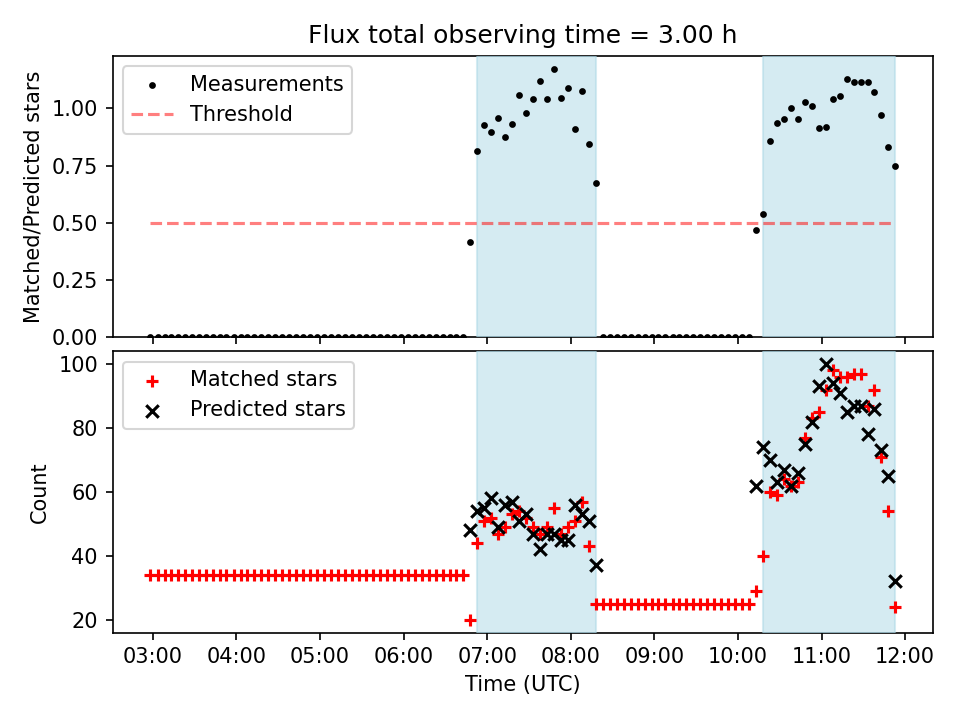 Flux total observing time = 3.00 h

Measurements
Threshold

Matched/Predicted stars

1.00
0.75
0.50
0.25
0.00

Matched stars
Predicted stars

Count

100
80
60
40
20

03:00 04:00 05:00 06:00 07:00 08:00 09:00 10:00 11:00 12:00

Time (UTC)